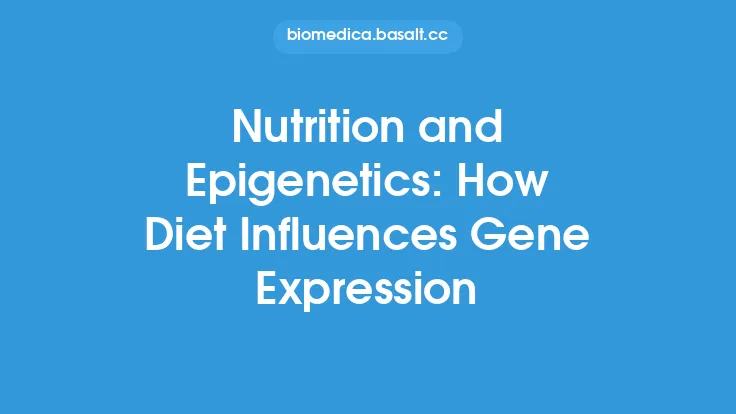 biomedica.basalt.cc

Nutrition and Epigenetics: How Diet Influences Gene Expression